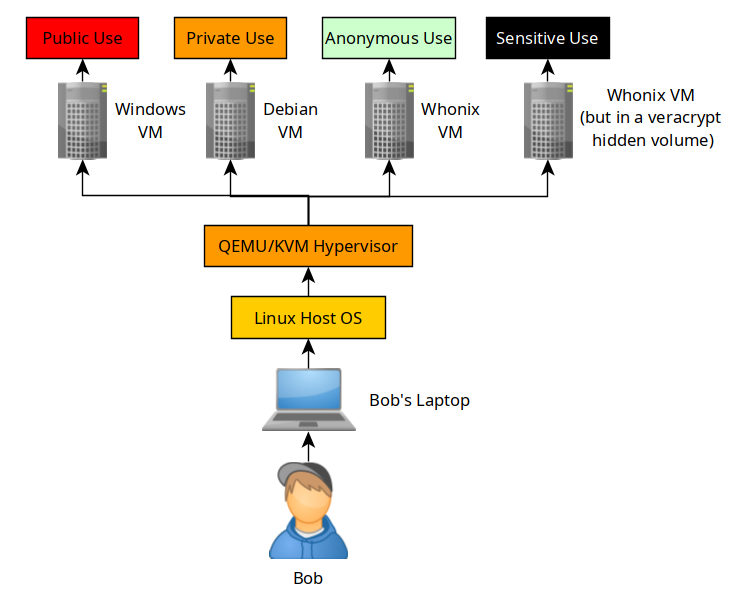 Public Use
Private Use
Anonymous Use
Sensitive Use

Windows VM
Debian VM
Whonix VM
Whonix VM (but in a veracrypt hidden volume)

QEMU/KVM Hypervisor

Linux Host OS

Bob's Laptop

Bob